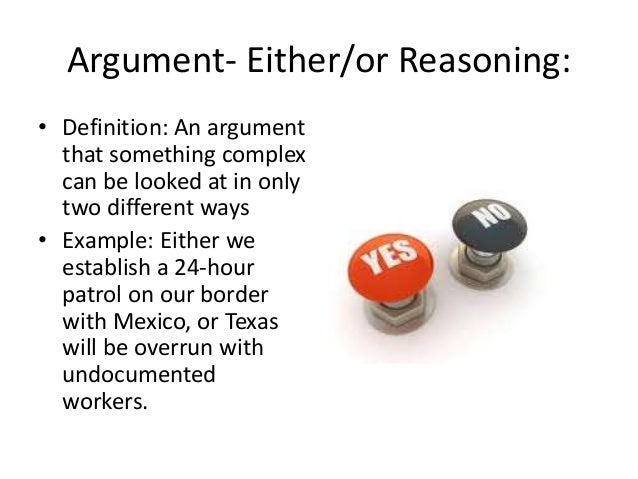 Argument- Either/or Reasoning:

• Definition: An argument that something complex can be looked at in only two different ways

• Example: Either we establish a 24-hour patrol on our border with Mexico, or Texas will be overrun with undocumented workers.

YES

NO